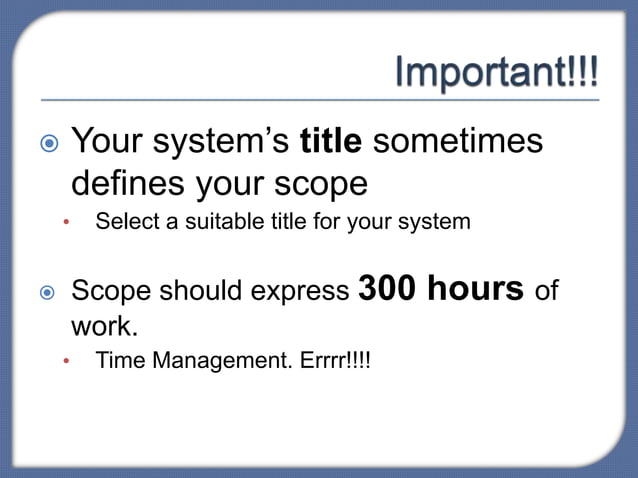 Important!!!

Your system's title sometimes defines your scope

Select a suitable title for your system

Scope should express 300 hours of work.

Time Management. Errrr!!!!